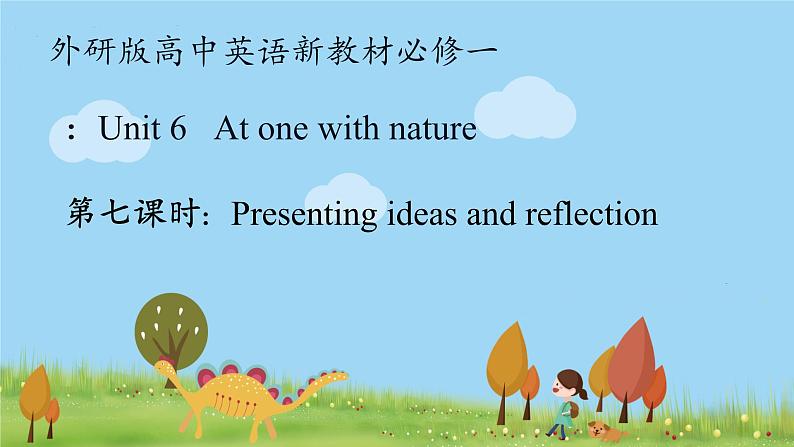 外研版高中英语新教材必修一

：Unit 6 At one with nature

第七课时：Presenting ideas and reflection